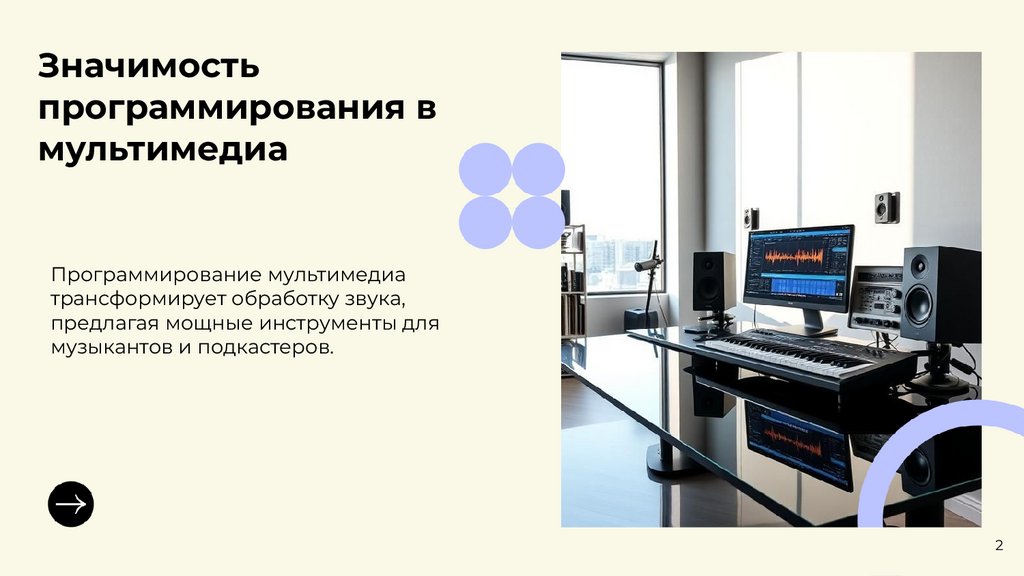 Значимость программирования в мультимедиа

Программирование мультимедиа трансформирует обработку звука, предлагая мощные инструменты для музыкантов и подкастеров.

2